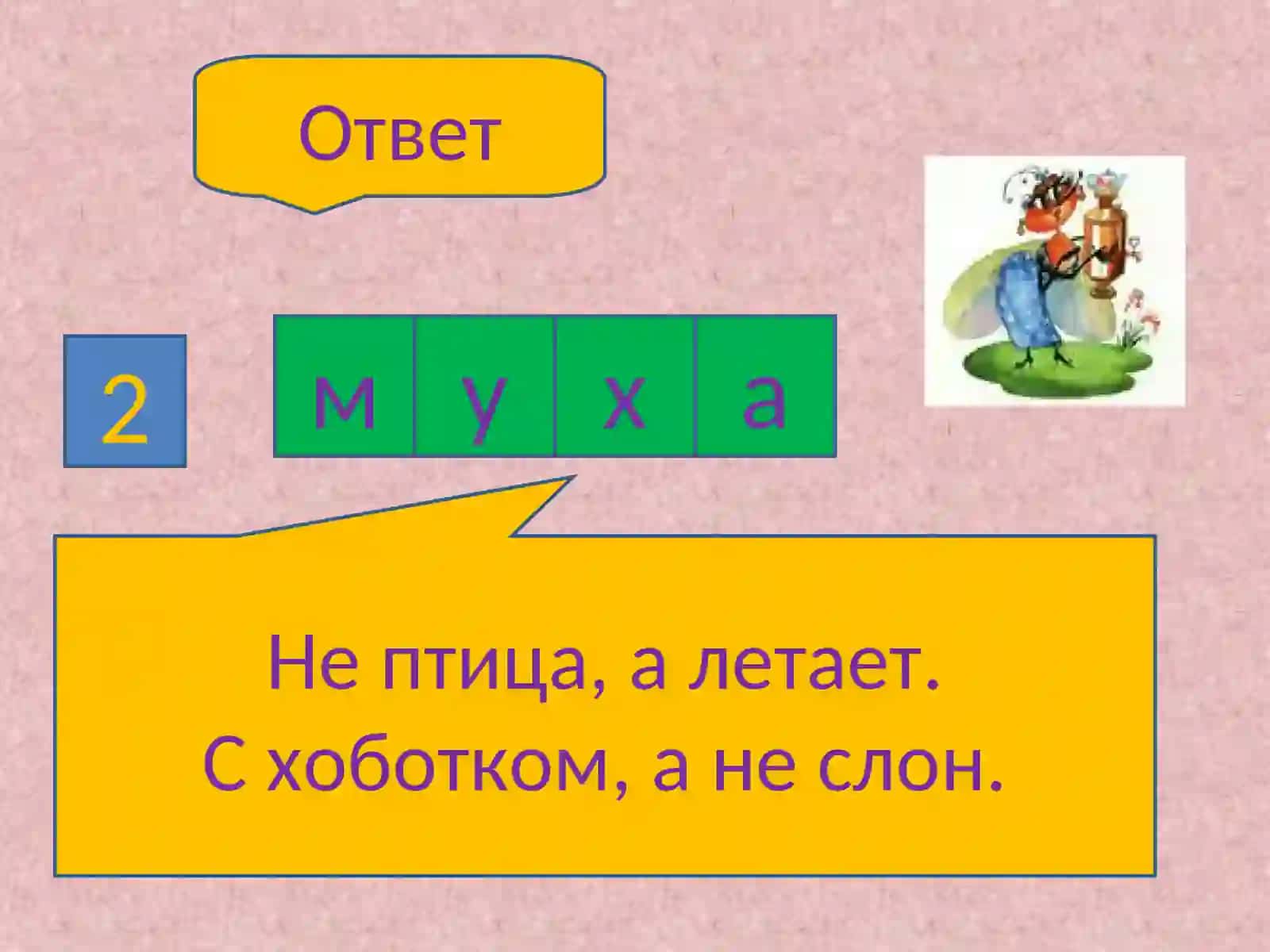 Ответ

2

| м | у | х | а |
|---|---|---|---|

Не птица, а летает.
С хоботком, а не слон.